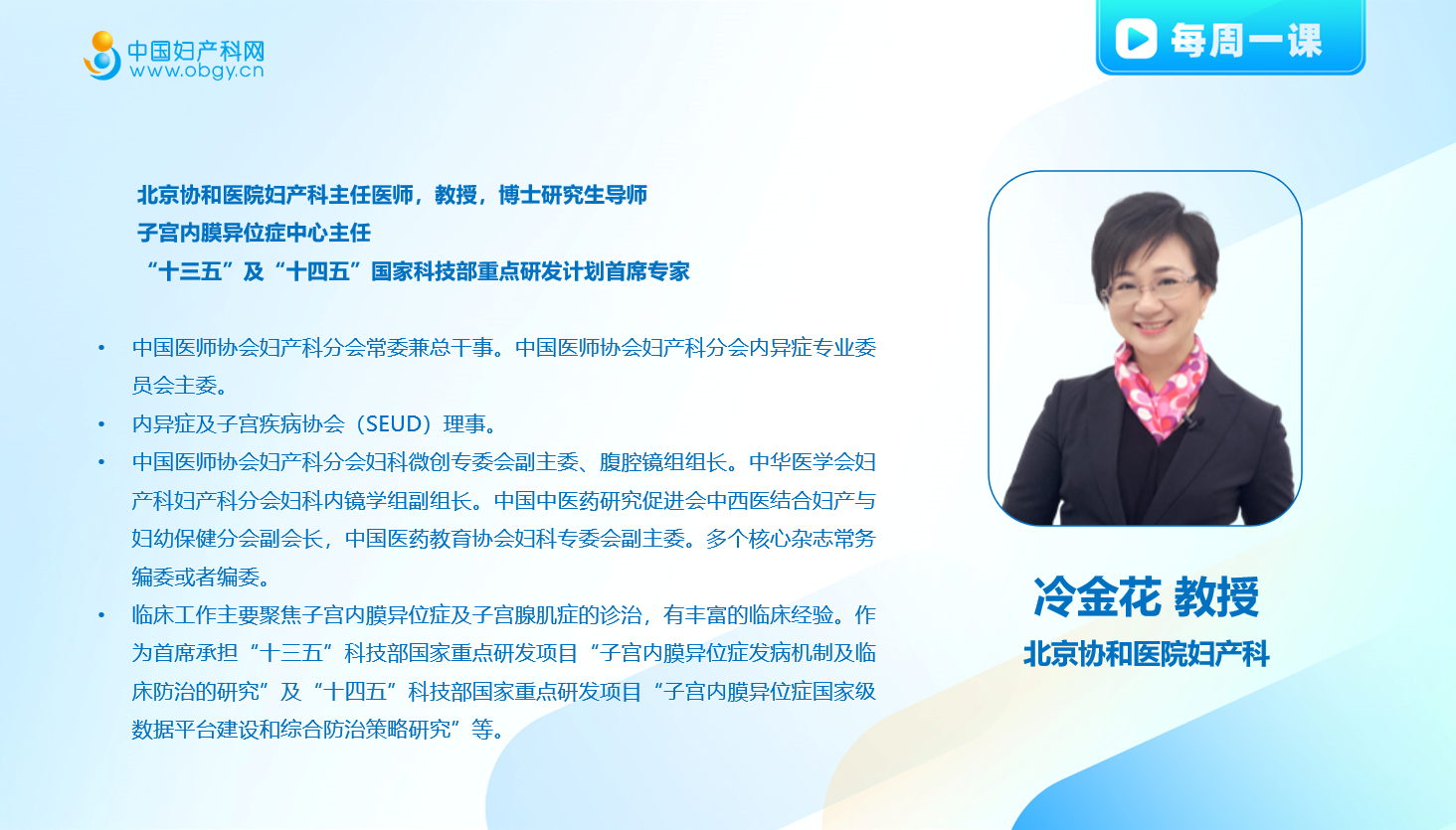 中国妇产科网
www.obgy.cn

每周一课

北京协和医院妇产科主任医师，教授，博士研究生导师
子宫内膜异位症中心主任
“十三五”及“十四五”国家科技部重点研发计划首席专家

• 中国医师协会妇产科分会常委兼总干事。中国医师协会妇产科分会内异症专业委员会主委。
• 内异症及子宫疾病协会（SEUD）理事。
• 中国医师协会妇产科分会妇科微创专委会副主委、腹腔镜组组长。中华医学会妇产科妇产科分会妇科内镜学组副组长。中国中医药研究促进会中西医结合妇产与妇幼保健分会副会长，中国医药教育协会妇科专委会副主委。多个核心杂志常务编委或者编委。
• 临床工作主要聚焦子宫内膜异位症及子宫腺肌症的诊治，有丰富的临床经验。作为首席承担“十三五”科技部国家重点研发项目“子宫内膜异位症发病机制及临床防治的研究”及“十四五”科技部国家重点研发项目“子宫内膜异位症国家级数据平台建设和综合防治策略研究”等。

冷金花 教授
北京协和医院妇产科